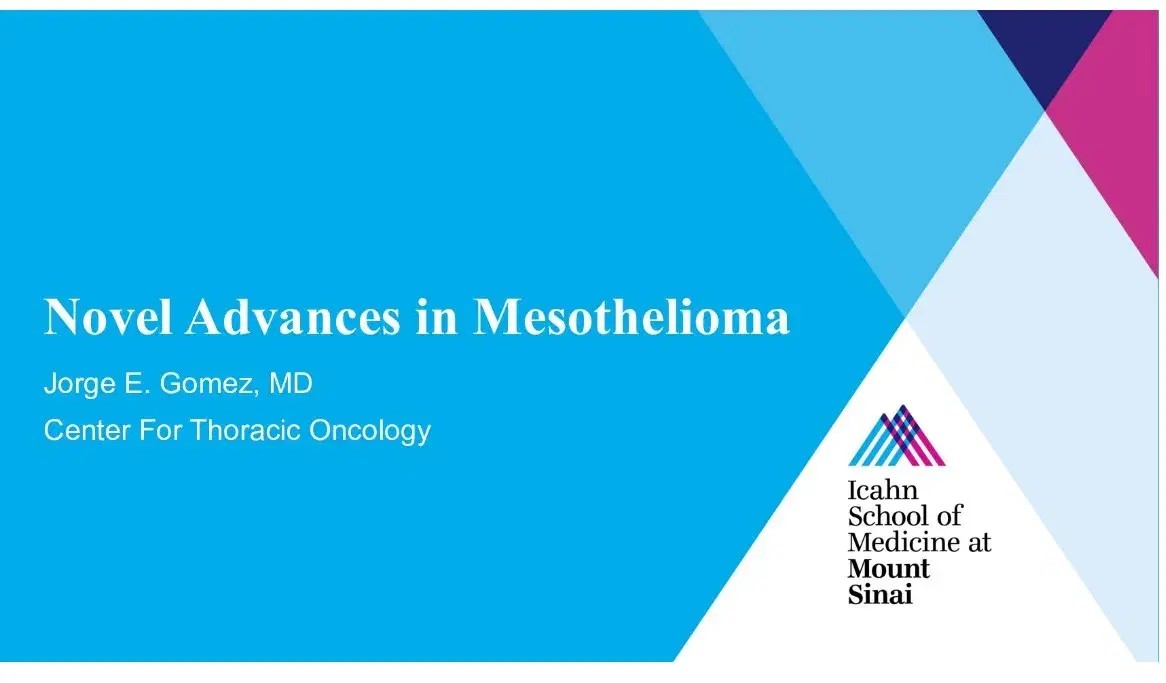 Novel Advances in Mesothelioma

Jorge E. Gomez, MD

Center For Thoracic Oncology

Icahn School of Medicine at Mount Sinai